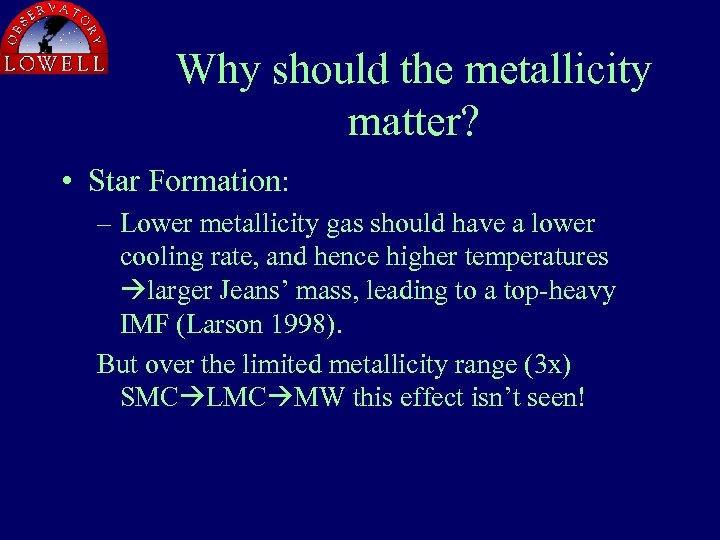 OBSERVATORY
LOWELL

Why should the metallicity matter?

• Star Formation:

– Lower metallicity gas should have a lower cooling rate, and hence higher temperatures →larger Jeans' mass, leading to a top-heavy IMF (Larson 1998).

But over the limited metallicity range (3x) SMC→LMC→MW this effect isn't seen!